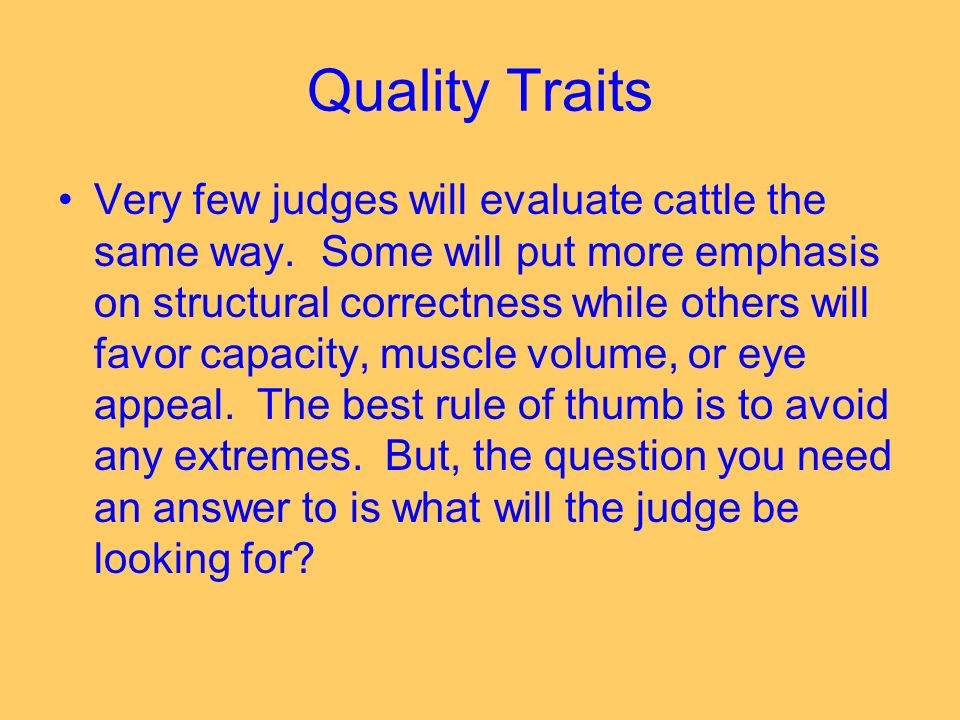 Quality Traits

• Very few judges will evaluate cattle the same way. Some will put more emphasis on structural correctness while others will favor capacity, muscle volume, or eye appeal. The best rule of thumb is to avoid any extremes. But, the question you need an answer to is what will the judge be looking for?